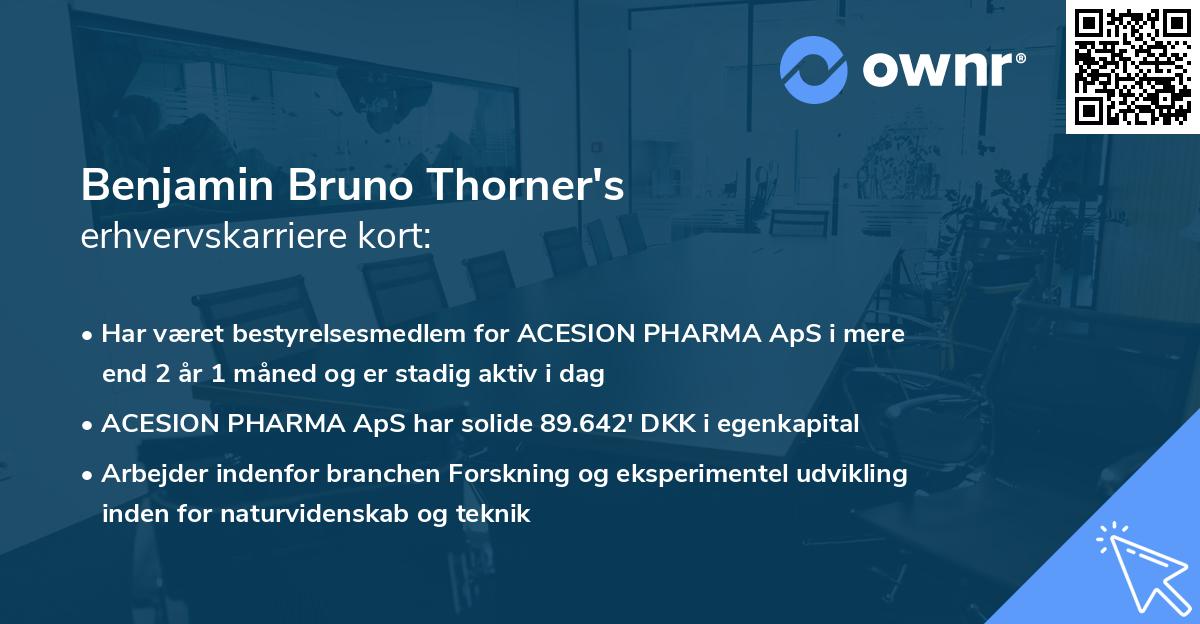 ownr®

Benjamin Bruno Thorner's
erhvervskarriere kort:

• Har været bestyrelsesmedlem for ACESION PHARMA ApS i mere end 2 år 1 måned og er stadig aktiv i dag

• ACESION PHARMA ApS har solide 89.642' DKK i egenkapital

• Arbejder indenfor branchen Forskning og eksperimentel udvikling inden for naturvidenskab og teknik